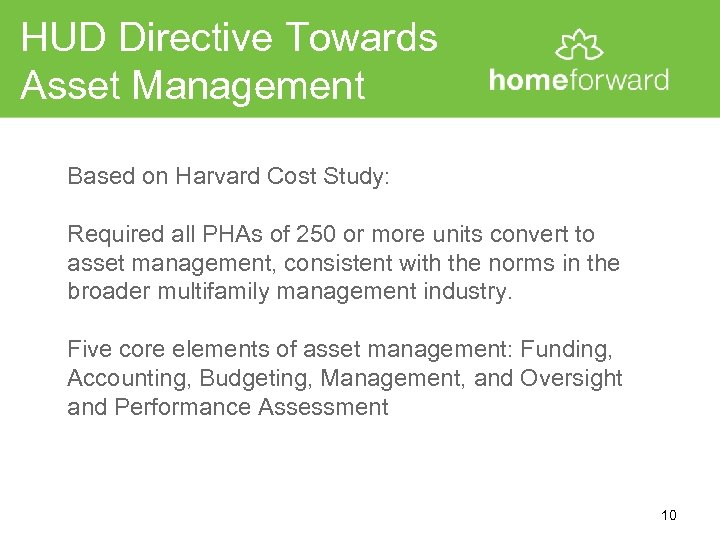 HUD Directive Towards Asset Management

homeforward

Based on Harvard Cost Study:

Required all PHAs of 250 or more units convert to asset management, consistent with the norms in the broader multifamily management industry.

Five core elements of asset management: Funding, Accounting, Budgeting, Management, and Oversight and Performance Assessment

10